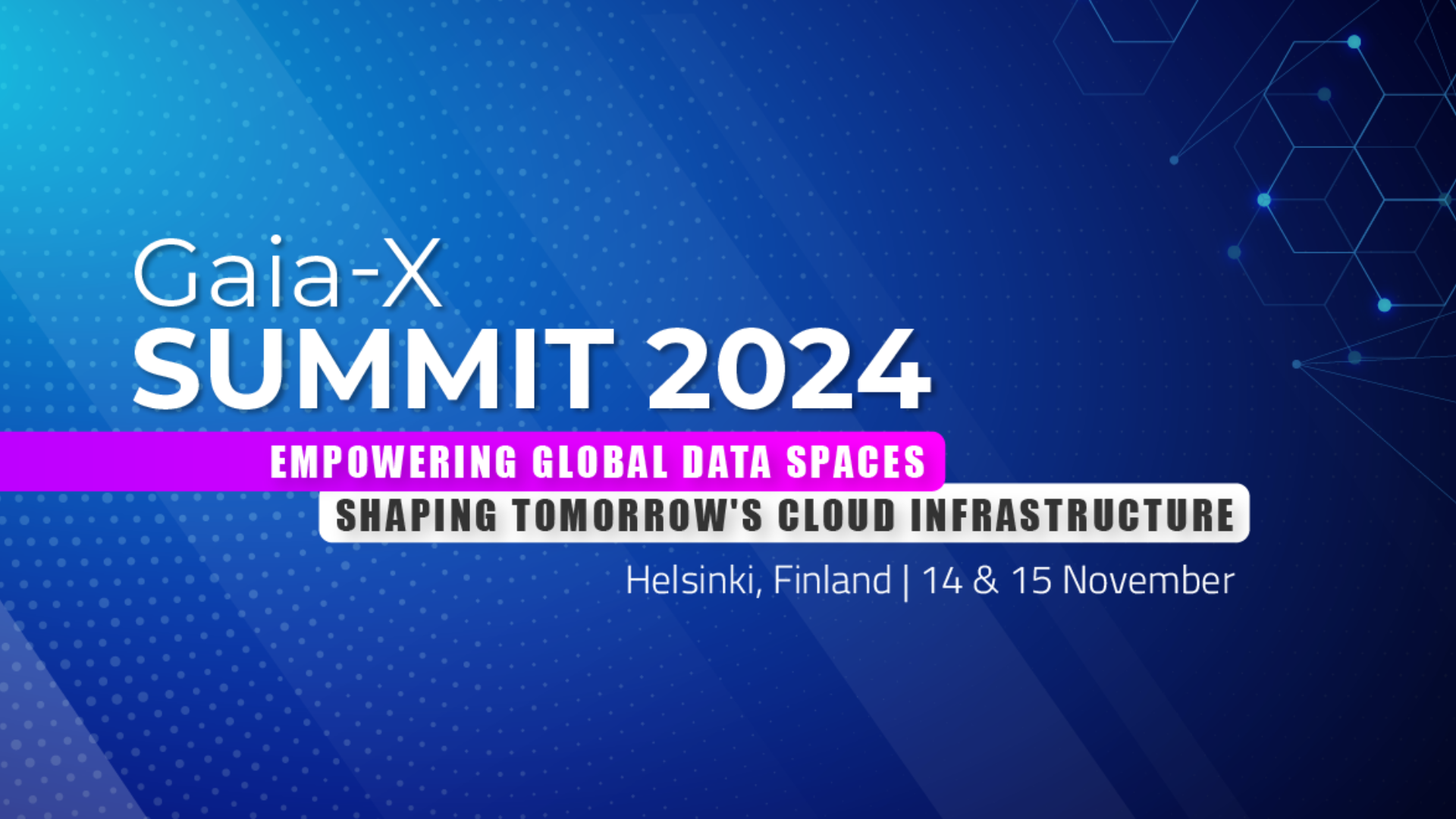 Gaia-X
SUMMIT 2024

EMPOWERING GLOBAL DATA SPACES

SHAPING TOMORROW'S CLOUD INFRASTRUCTURE

Helsinki, Finland | 14 & 15 November